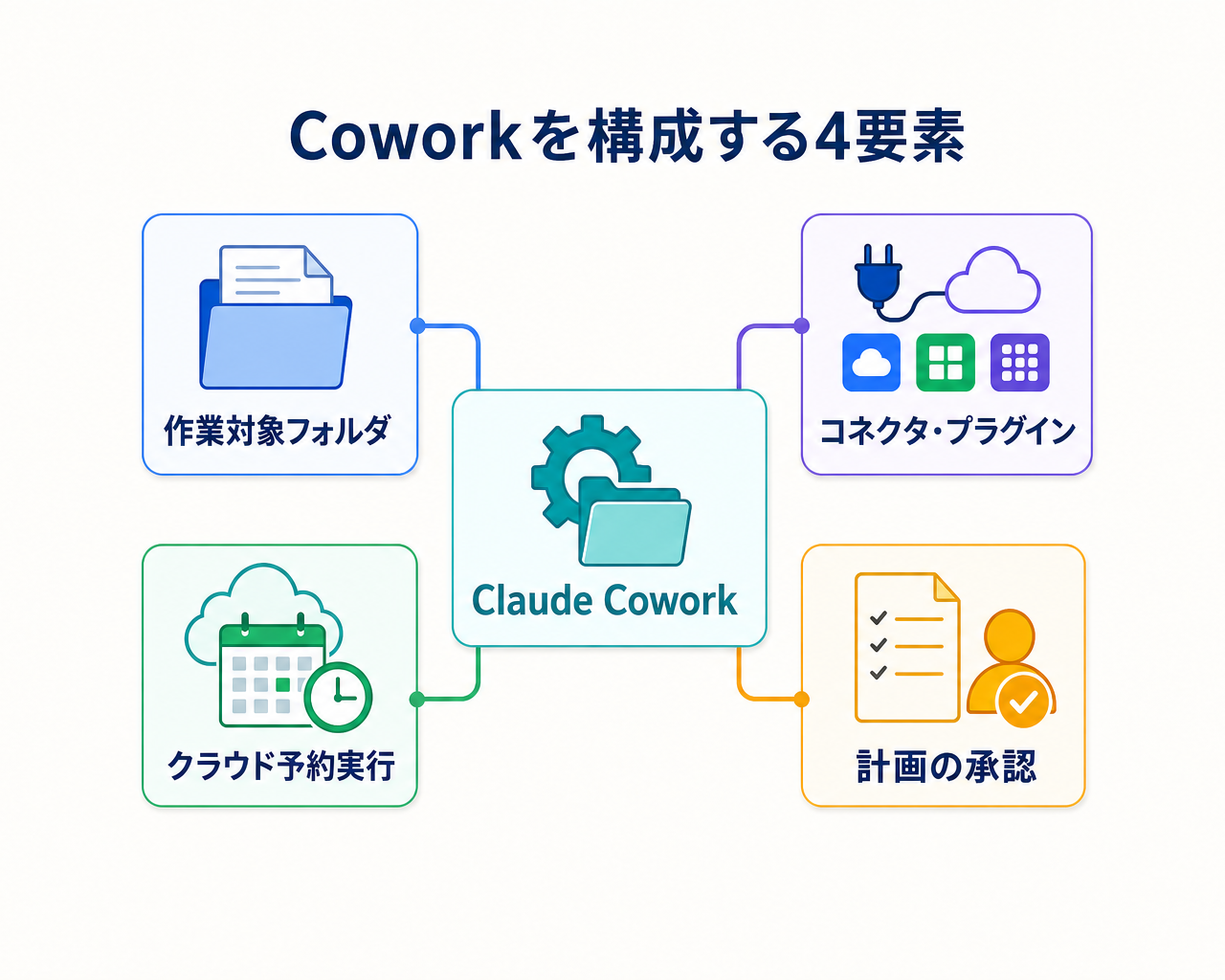 Coworkを構成する4要素

作業対象フォルダ

コネクタ・プラグイン

Claude Cowork

クラウド予約実行

計画の承認